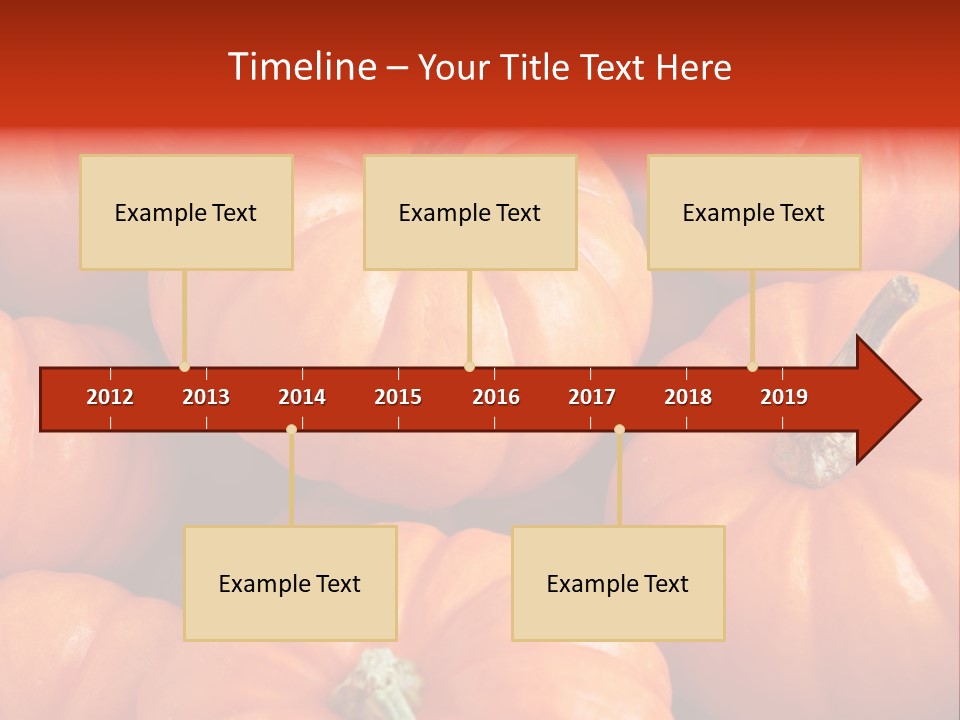 Timeline – Your Title Text Here

Example Text

Example Text

Example Text

2012 2013 2014 2015 2016 2017 2018 2019

Example Text

Example Text